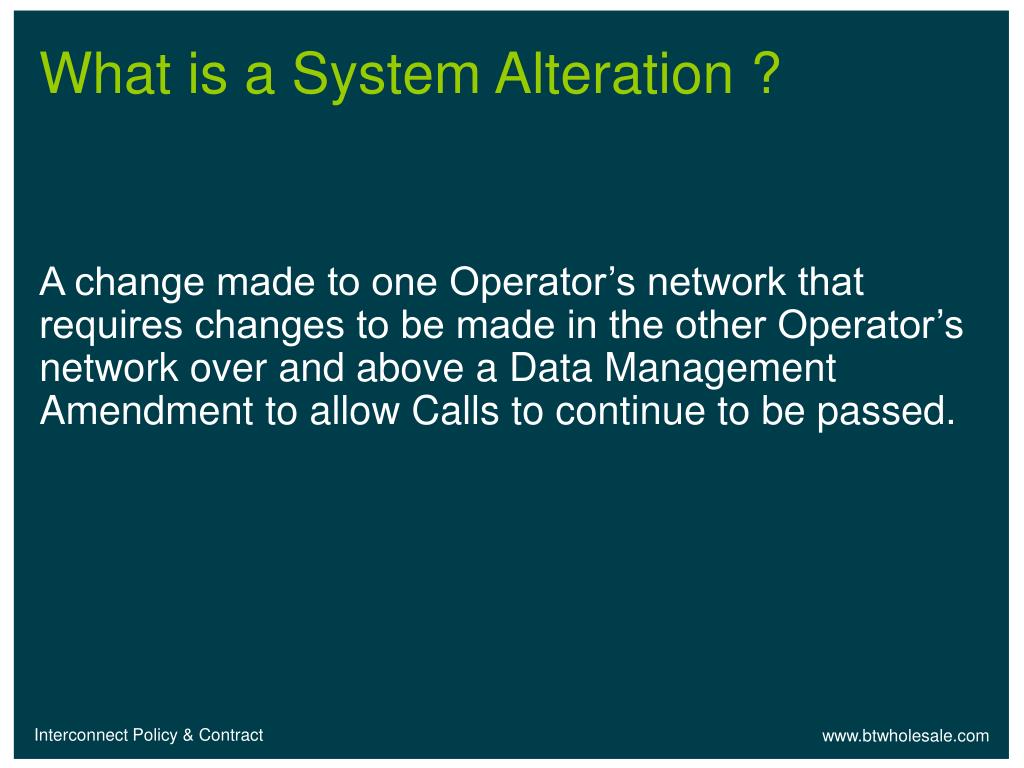 What is a System Alteration ?

A change made to one Operator’s network that requires changes to be made in the other Operator’s network over and above a Data Management Amendment to allow Calls to continue to be passed.

Interconnect Policy & Contract

www.btwholesale.com